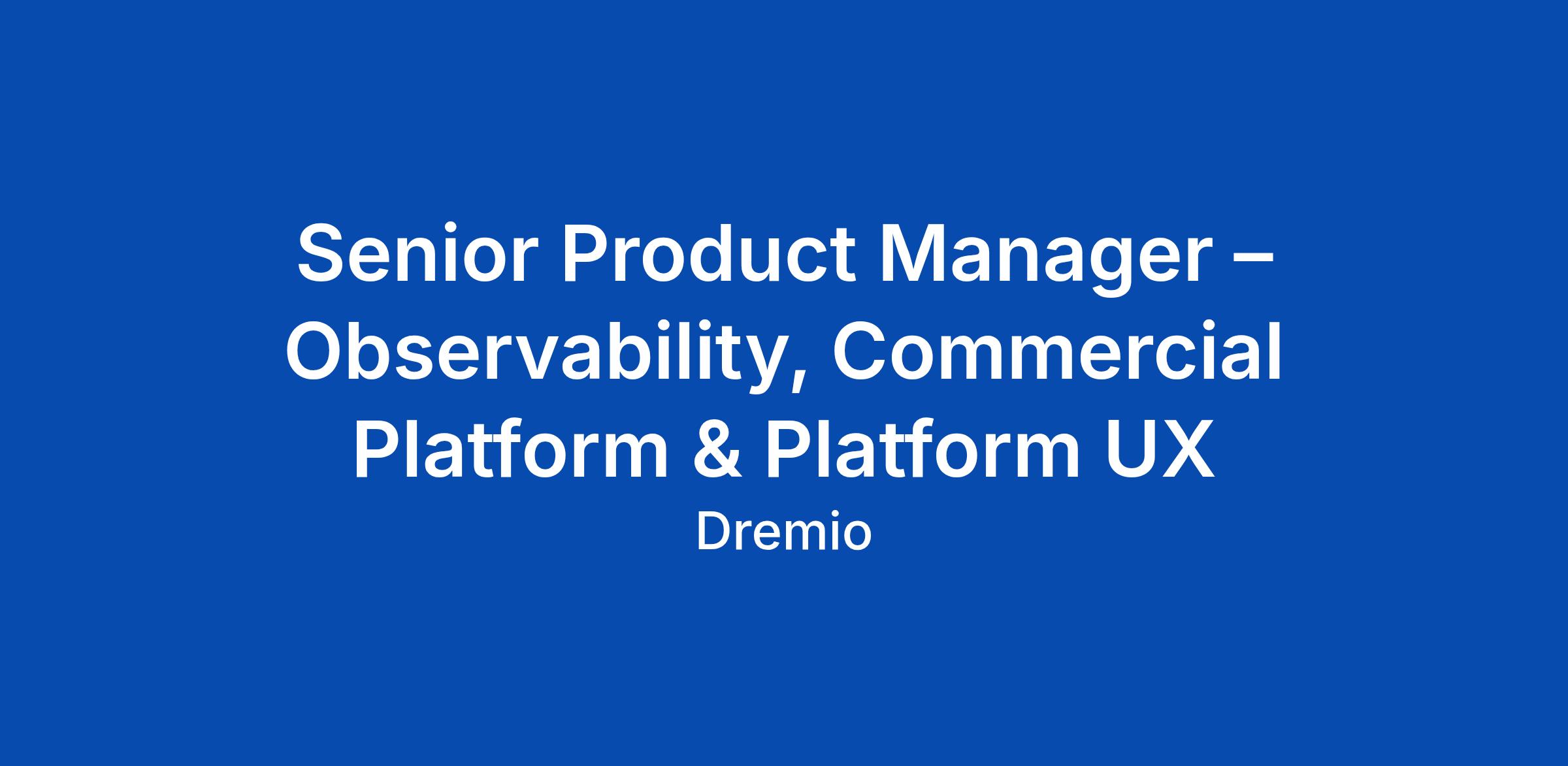 Senior Product Manager – Observability, Commercial Platform & Platform UX

Dremio